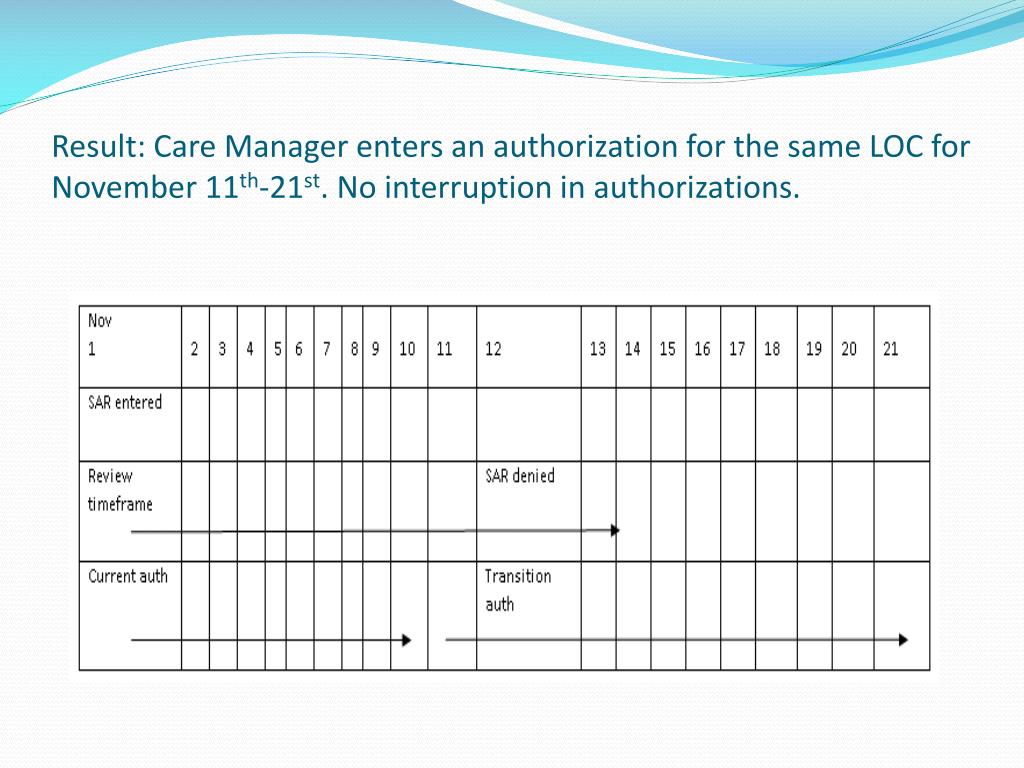 Result: Care Manager enters an authorization for the same LOC for November 11$^{th}$-21$^{st}$. No interruption in authorizations.

| Nov 1 | 2 | 3 | 4 | 5 | 6 | 7 | 8 | 9 | 10 | 11 | 12 | 13 | 14 | 15 | 16 | 17 | 18 | 19 | 20 | 21 |
|---|---|---|---|---|---|---|---|---|---|---|---|---|---|---|---|---|---|---|---|---|
| SAR entered | | | | | | | | | | | | | | | | | | | | |
| Review timeframe | | | | | | | | | | | SAR denied | | | | | | | | | |
| Current auth | | | | | | | | | | | Transition auth | | | | | | | | | |